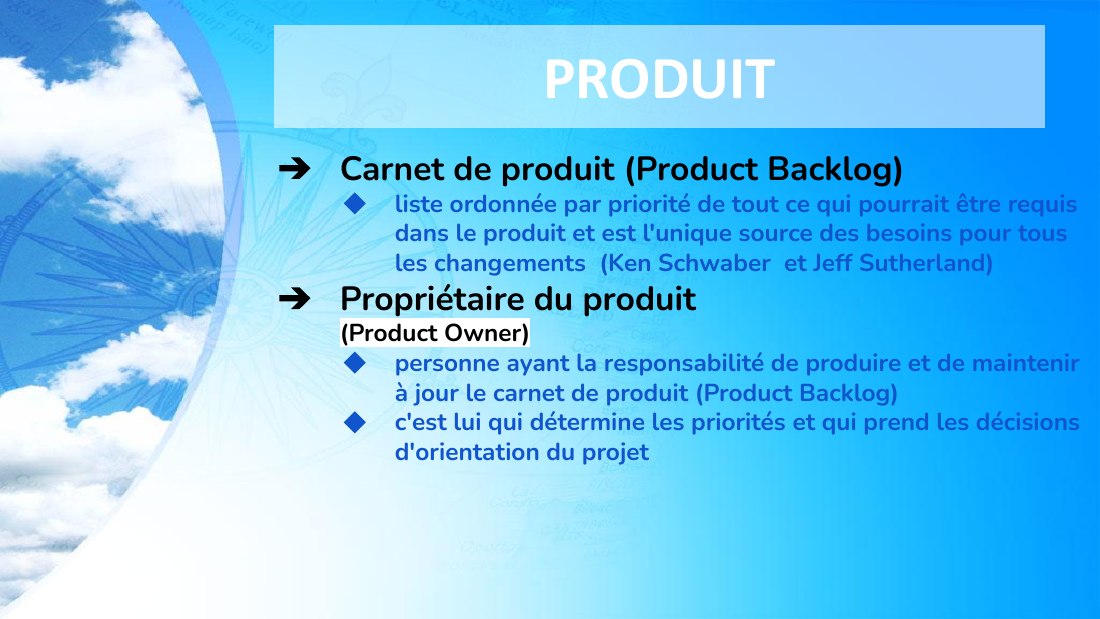 PRODUIT

➔ Carnet de produit (Product Backlog)

◆ liste ordonnée par priorité de tout ce qui pourrait être requis dans le produit et est l'unique source des besoins pour tous les changements (Ken Schwaber et Jeff Sutherland)

➔ Propriétaire du produit
(Product Owner)

◆ personne ayant la responsabilité de produire et de maintenir à jour le carnet de produit (Product Backlog)

◆ c'est lui qui détermine les priorités et qui prend les décisions d'orientation du projet